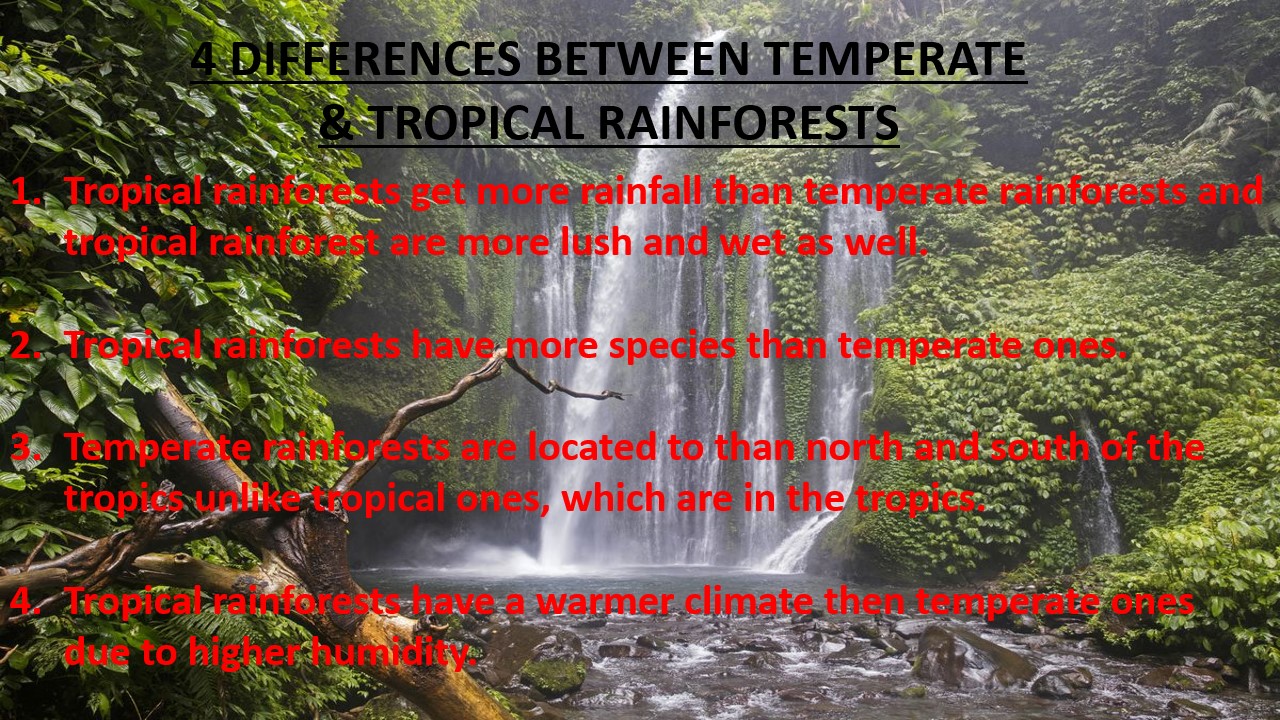 4 DIFFERENCES BETWEEN TEMPERATE & TROPICAL RAINFORESTS

1. Tropical rainforests get more rainfall than temperate rainforests and tropical rainforest are more lush and wet as well.

2. Tropical rainforests have more species than temperate ones.

3. Temperate rainforests are located to than north and south of the tropics unlike tropical ones, which are in the tropics.

4. Tropical rainforests have a warmer climate then temperate ones due to higher humidity.